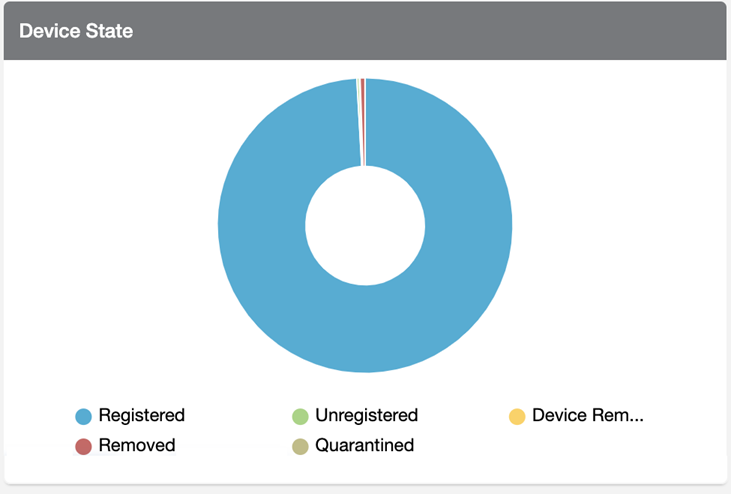 Device State

Registered
Unregistered
Device Rem...
Removed
Quarantined